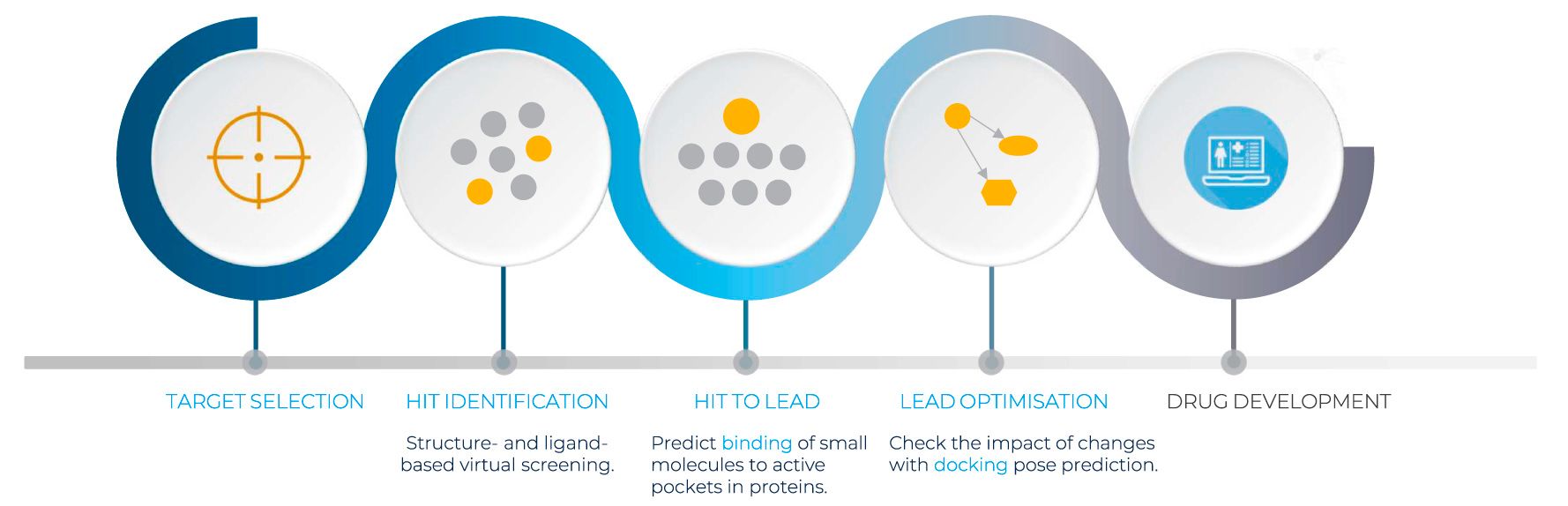 TARGET SELECTION

HIT IDENTIFICATION

Structure- and ligand-based virtual screening.

HIT TO LEAD

Predict binding of small molecules to active pockets in proteins.

LEAD OPTIMISATION

Check the impact of changes with docking pose prediction.

DRUG DEVELOPMENT